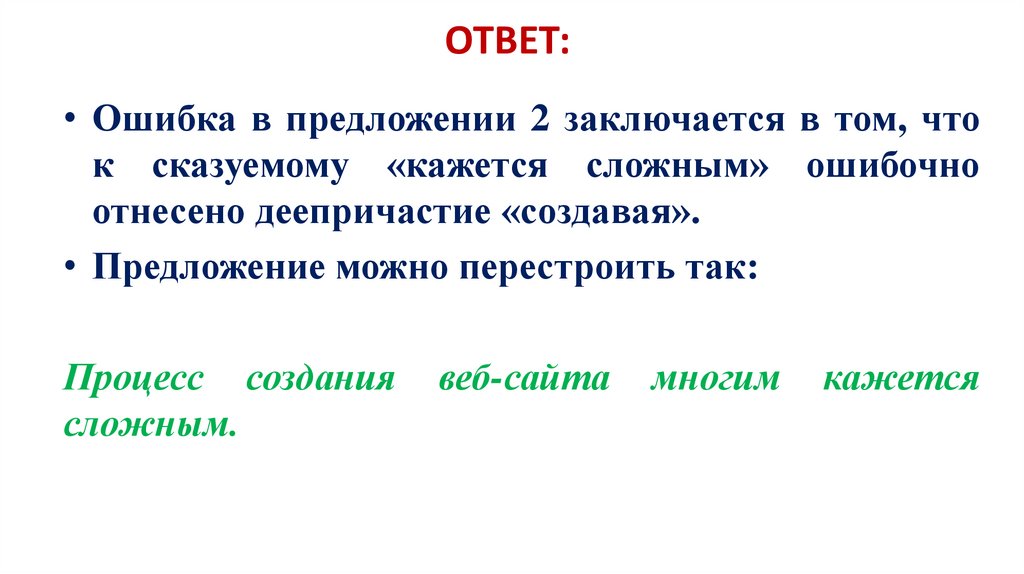 ОТВЕТ:

• Ошибка в предложении 2 заключается в том, что к сказуемому «кажется сложным» ошибочно отнесено деепричастие «создавая».

• Предложение можно перестроить так:

Процесс создания веб-сайта многим кажется сложным.